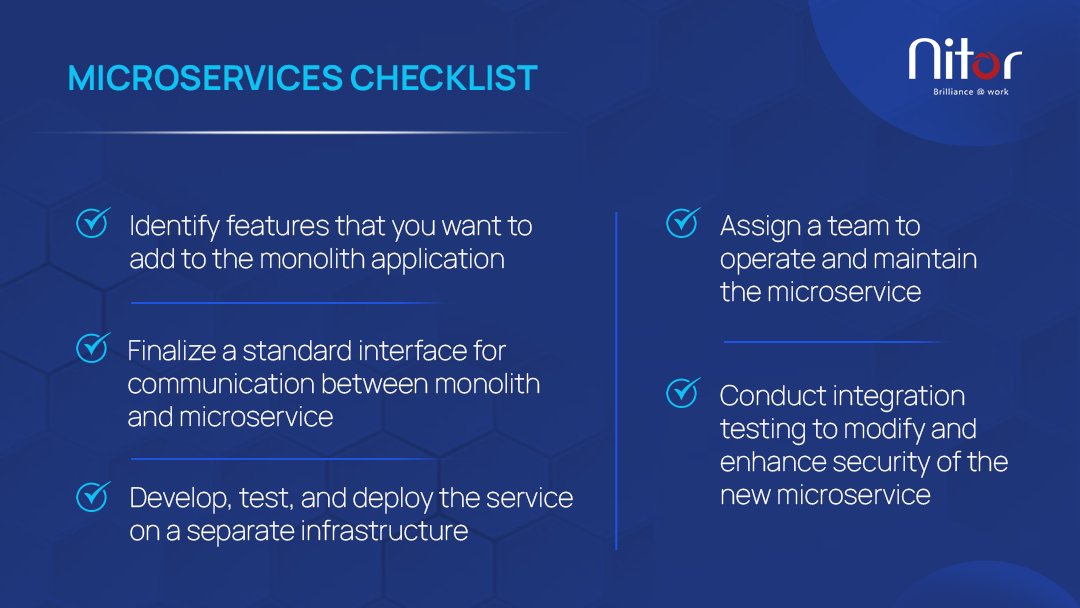 MICROSERVICES CHECKLIST

Nitor
Brilliance @ work

Identify features that you want to add to the monolith application

Finalize a standard interface for communication between monolith and microservice

Develop, test, and deploy the service on a separate infrastructure

Assign a team to operate and maintain the microservice

Conduct integration testing to modify and enhance security of the new microservice